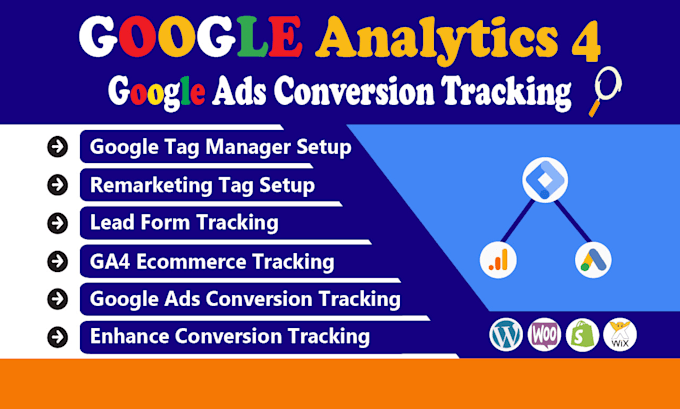 GOOGLE Analytics 4
Google Ads Conversion Tracking

Google Tag Manager Setup
Remarketing Tag Setup
Lead Form Tracking
GA4 Ecommerce Tracking
Google Ads Conversion Tracking
Enhance Conversion Tracking

WOO
WIX